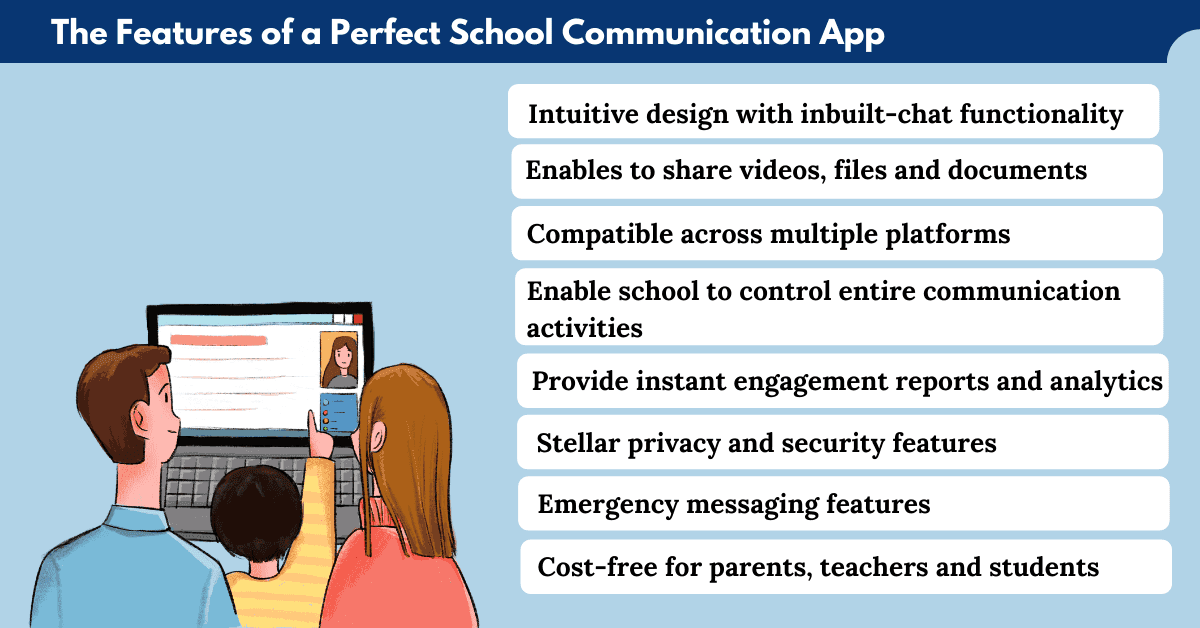 The Features of a Perfect School Communication App

Intuitive design with inbuilt-chat functionality

Enables to share videos, files and documents

Compatible across multiple platforms

Enable school to control entire communication activities

Provide instant engagement reports and analytics

Stellar privacy and security features

Emergency messaging features

Cost-free for parents, teachers and students